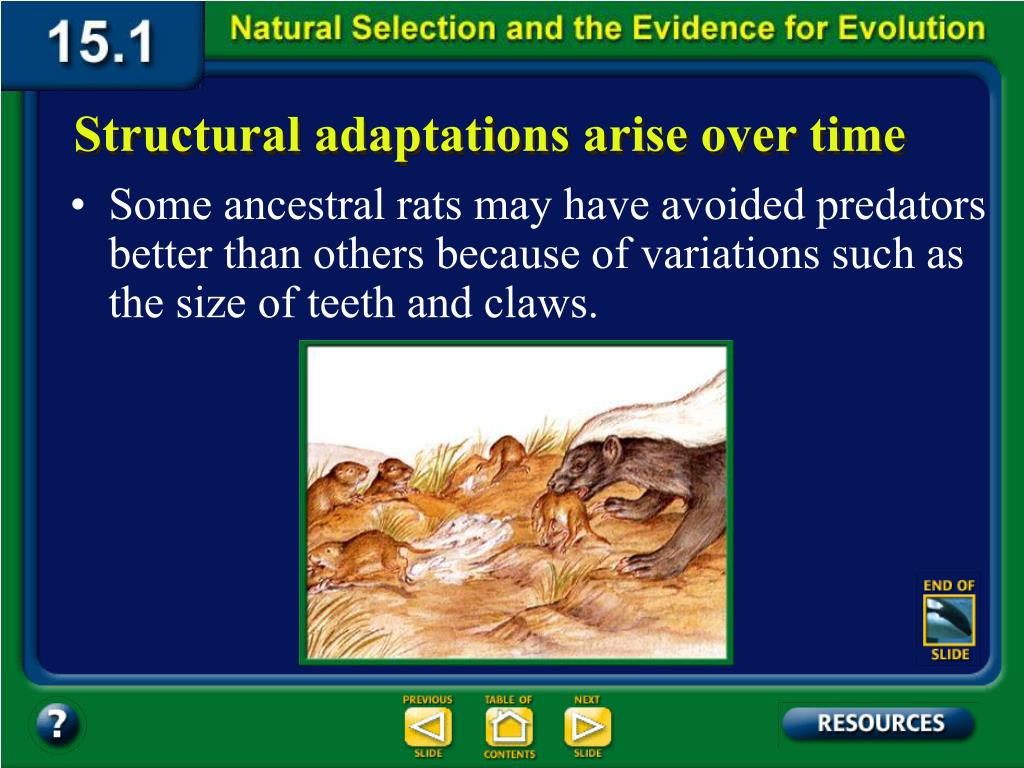 15.1

Natural Selection and the Evidence for Evolution

Structural adaptations arise over time

• Some ancestral rats may have avoided predators better than others because of variations such as the size of teeth and claws.

END OF SLIDE

?

PREVIOUS SLIDE

TABLE OF CONTENTS

NEXT SLIDE

RESOURCES